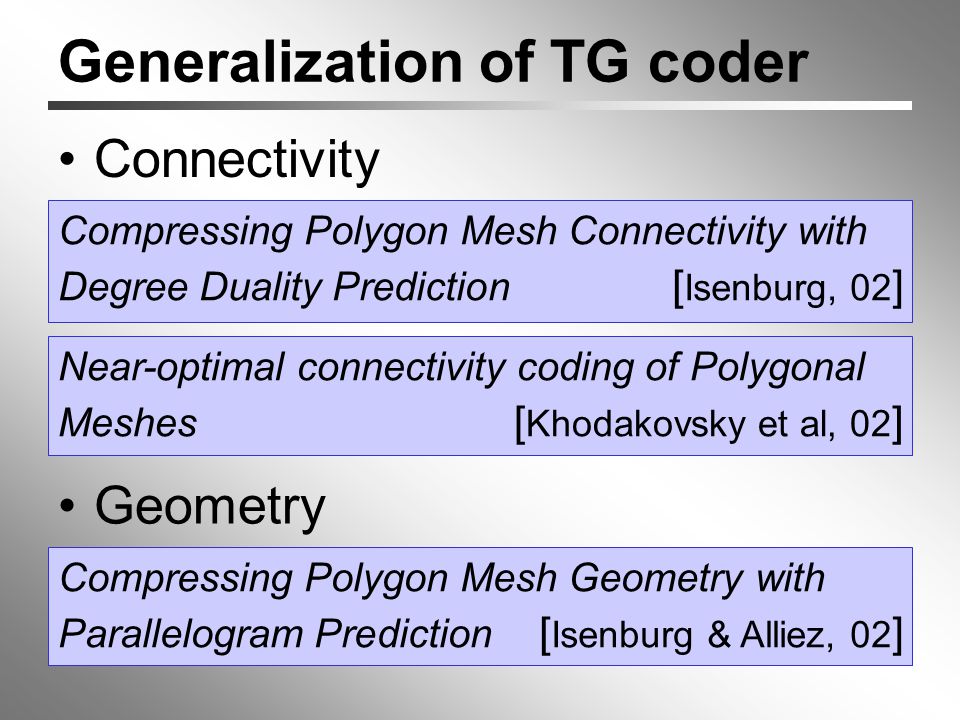 Generalization of TG coder

• Connectivity

Compressing Polygon Mesh Connectivity with Degree Duality Prediction [Isenburg, 02]

Near-optimal connectivity coding of Polygonal Meshes [Khodakovsky et al, 02]

• Geometry

Compressing Polygon Mesh Geometry with Parallelogram Prediction [Isenburg & Alliez, 02]